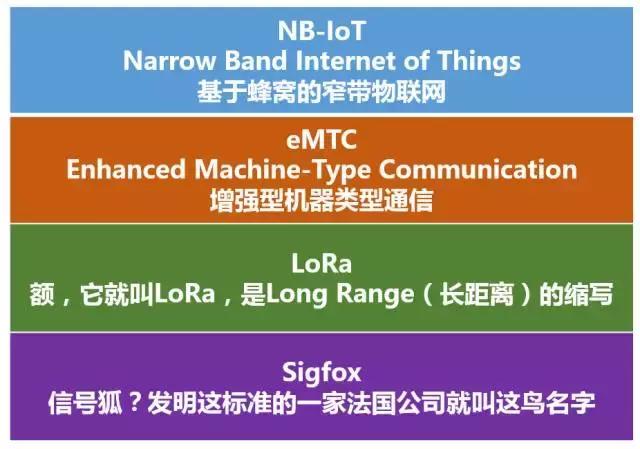 NB-IoT
Narrow Band Internet of Things
基于蜂窝的窄带物联网

eMTC
Enhanced Machine-Type Communication
增强型机器类型通信

LoRa
额，它就叫LoRa，是Long Range（长距离）的缩写

Sigfox
信号狐？发明这标准的一家法国公司就叫这鸟名字